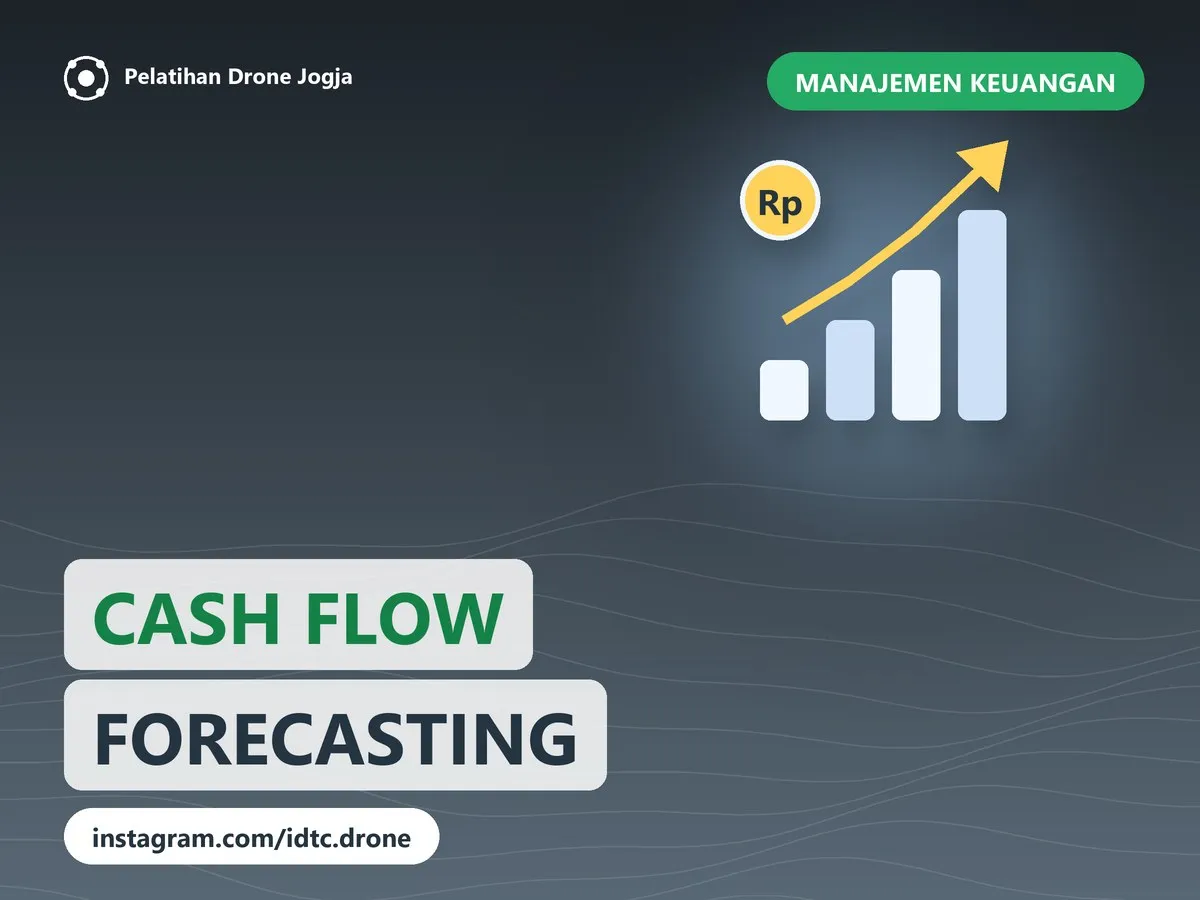 Pelatihan Drone Jogja

MANAJEMEN KEUANGAN

Rp

CASH FLOW

FORECASTING

instagram.com/idtc.drone